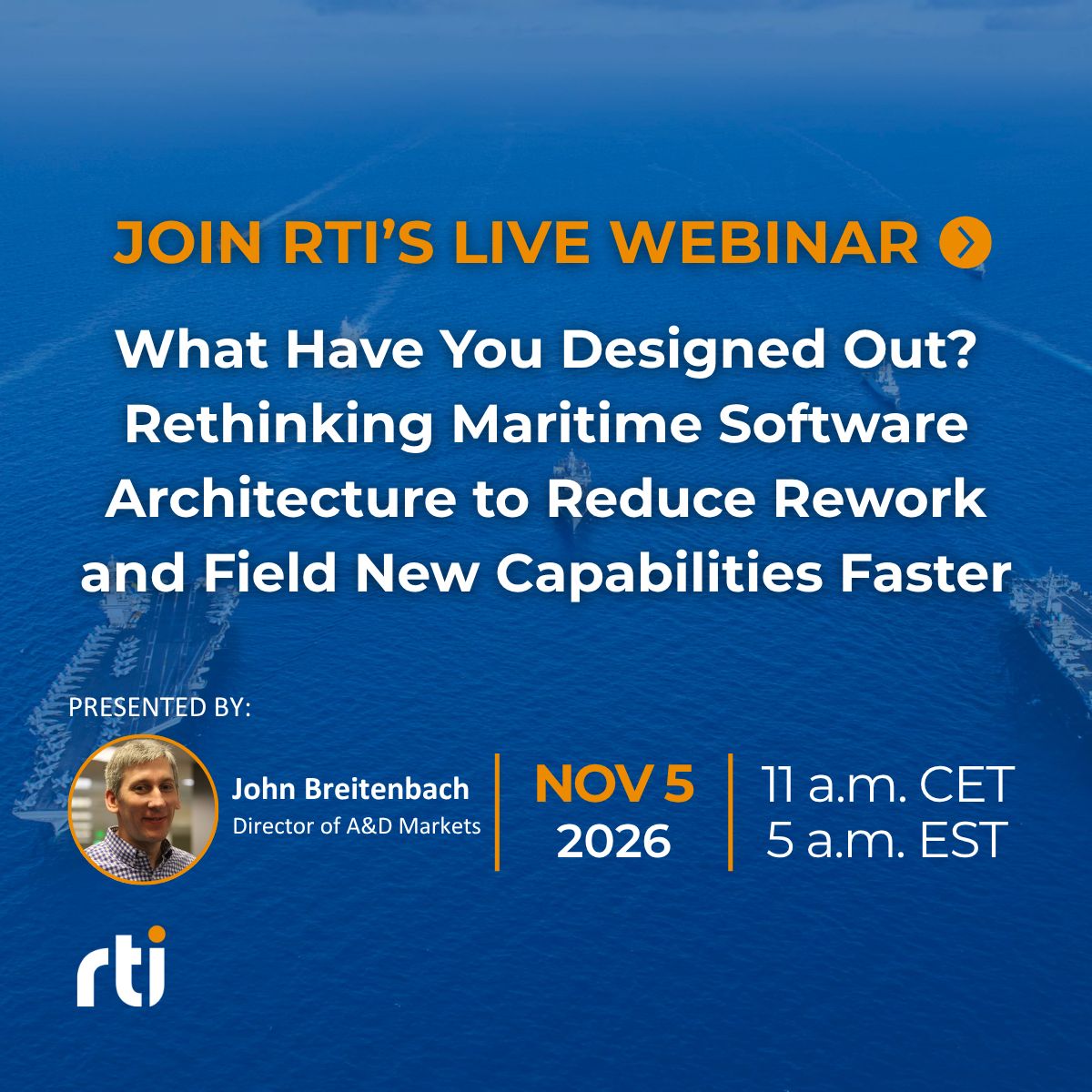 JOIN RTI'S LIVE WEBINAR

What Have You Designed Out? Rethinking Maritime Software Architecture to Reduce Rework and Field New Capabilities Faster

PRESENTED BY:

John Breitenbach
Director of A&D Markets

NOV 5
2026

11 a.m. CET
5 a.m. EST

rti